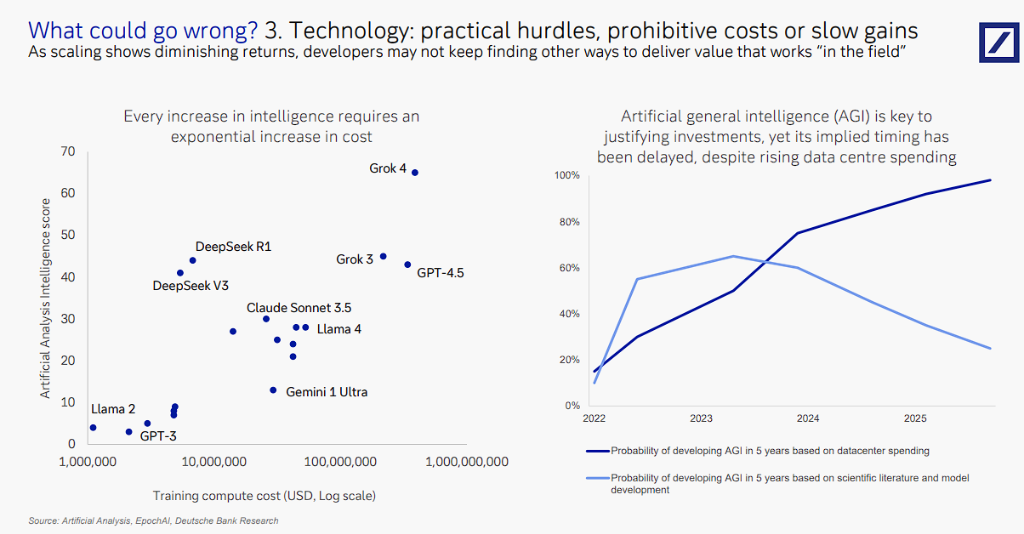 What could go wrong? 3. Technology: practical hurdles, prohibitive costs or slow gains
As scaling shows diminishing returns, developers may not keep finding other ways to deliver value that works "in the field"

Every increase in intelligence requires an exponential increase in cost

Artificial Analysis Intelligence score

70
60
50
40
30
20
10
0

Grok 4
DeepSeek R1
Grok 3
GPT-4.5
DeepSeek V3
Claude Sonnet 3.5
Llama 4
Gemini 1 Ultra
Llama 2
GPT-3

1,000,000
10,000,000
100,000,000
1,000,000,000

Training compute cost (USD, Log scale)

Artificial general intelligence (AGI) is key to justifying investments, yet its implied timing has been delayed, despite rising data centre spending

100%
80%
60%
40%
20%
0%

2022
2023
2024
2025

Probability of developing AGI in 5 years based on datacenter spending

Probability of developing AGI in 5 years based on scientific literature and model development

Source: Artificial Analysis, EpochAI, Deutsche Bank Research